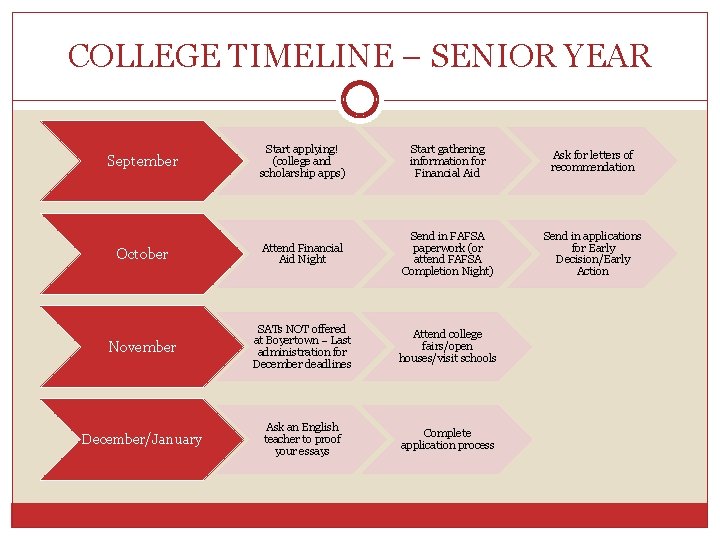 COLLEGE TIMELINE – SENIOR YEAR

September

Start applying! (college and scholarship apps)

Start gathering information for Financial Aid

Ask for letters of recommendation

October

Attend Financial Aid Night

Send in FAFSA paperwork (or attend FAFSA Completion Night)

Send in applications for Early Decision/Early Action

November

SATs NOT offered at Boyertown – Last administration for December deadlines

Attend college fairs/open houses/visit schools

December/January

Ask an English teacher to proof your essays

Complete application process